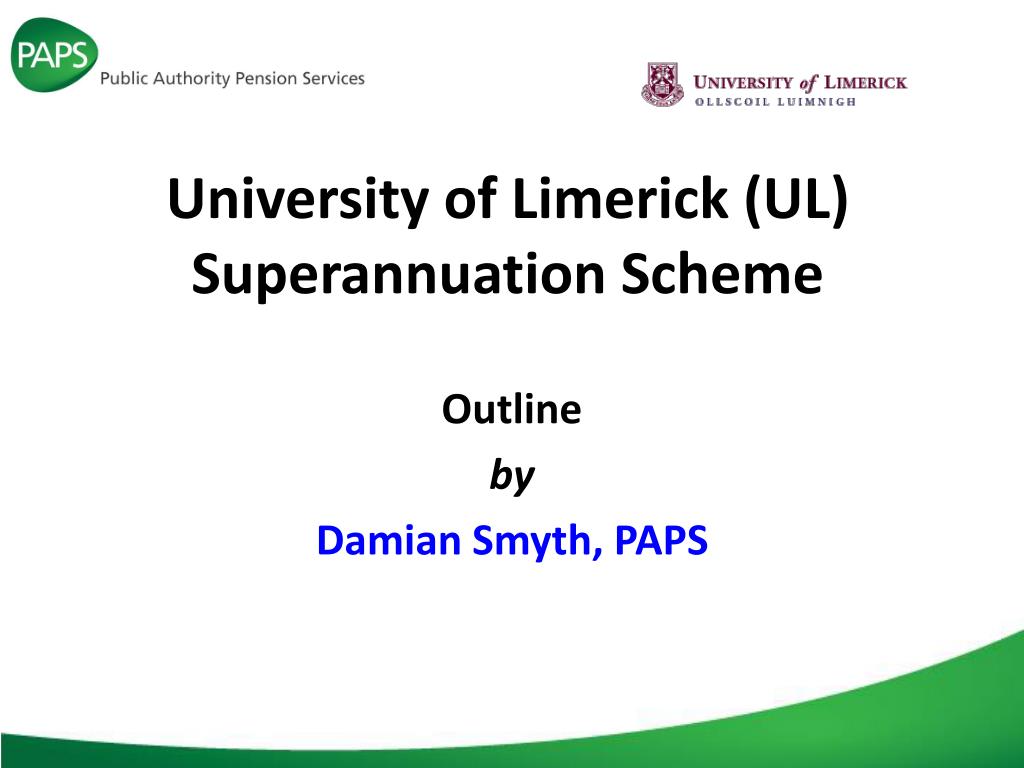 PAPS Public Authority Pension Services

UNIVERSITY of LIMERICK
OLLSCOIL LUIMNIGH

University of Limerick (UL) Superannuation Scheme

Outline
by
Damian Smyth, PAPS